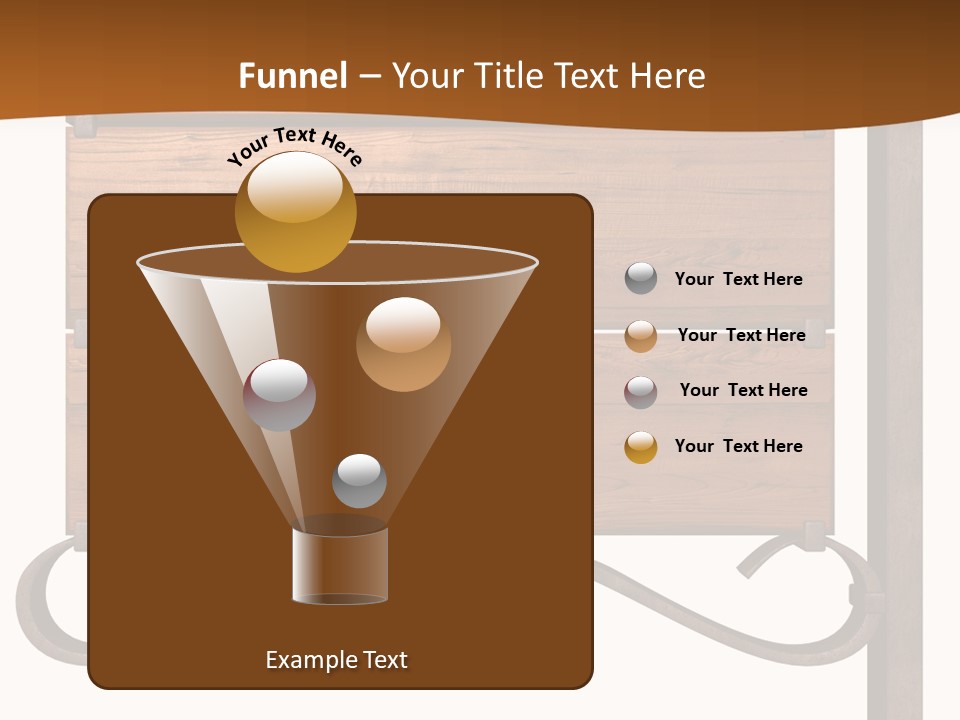 Funnel – Your Title Text Here

Your Text Here

Your Text Here

Your Text Here

Your Text Here

Your Text Here

Example Text